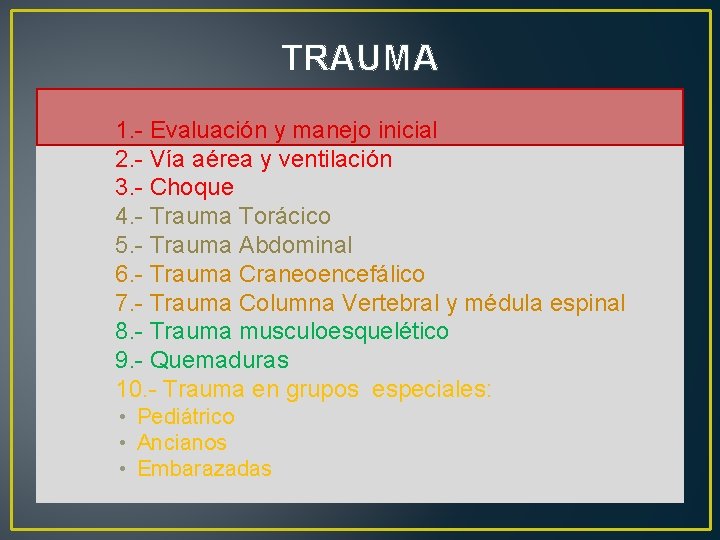 TRAUMA

1.- Evaluación y manejo inicial
2.- Vía aérea y ventilación
3.- Choque
4.- Trauma Torácico
5.- Trauma Abdominal
6.- Trauma Craneoencefálico
7.- Trauma Columna Vertebral y médula espinal
8.- Trauma musculoesquelético
9.- Quemaduras
10.- Trauma en grupos especiales:
• Pediátrico
• Ancianos
• Embarazadas